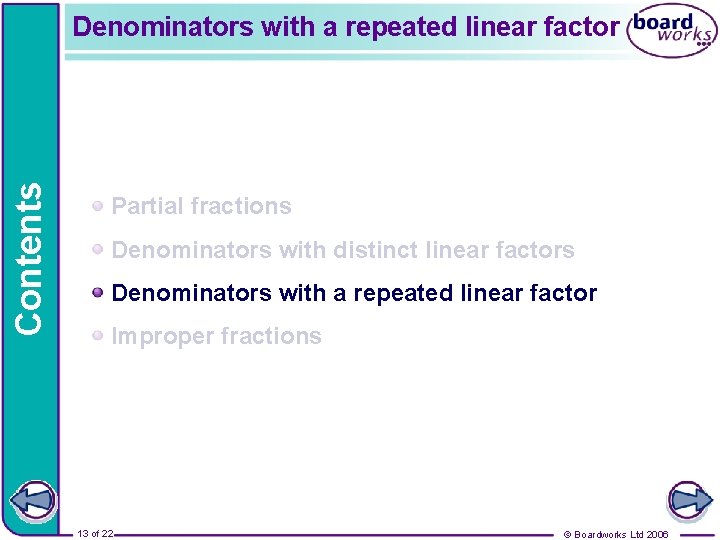 Denominators with a repeated linear factor

board works

Contents

Partial fractions

Denominators with distinct linear factors

Denominators with a repeated linear factor

Improper fractions

13 of 22

© Boardworks Ltd 2006